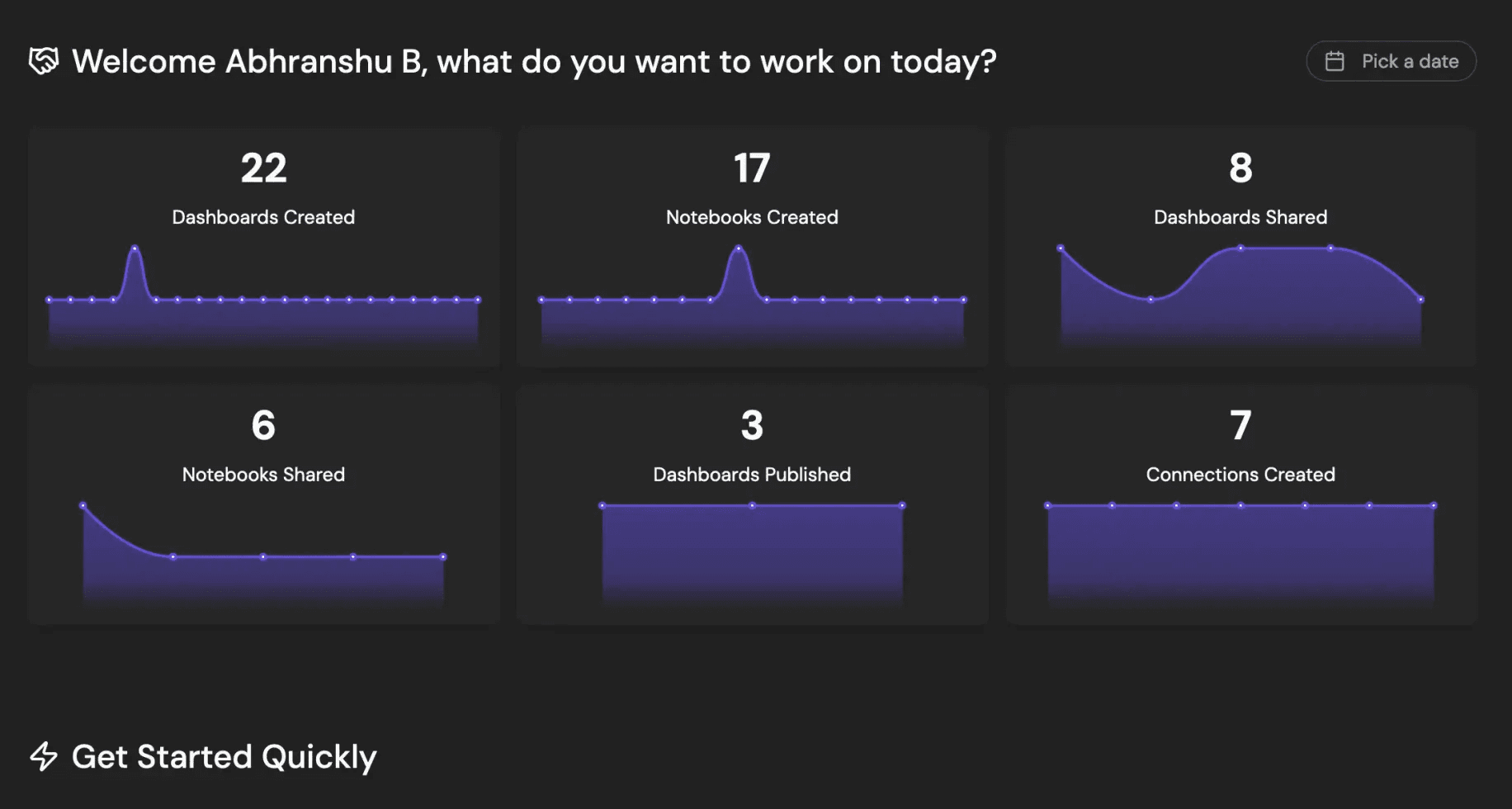 Welcome Abhranshu B, what do you want to work on today?

Pick a date

22
Dashboards Created

17
Notebooks Created

8
Dashboards Shared

6
Notebooks Shared

3
Dashboards Published

7
Connections Created

Get Started Quickly